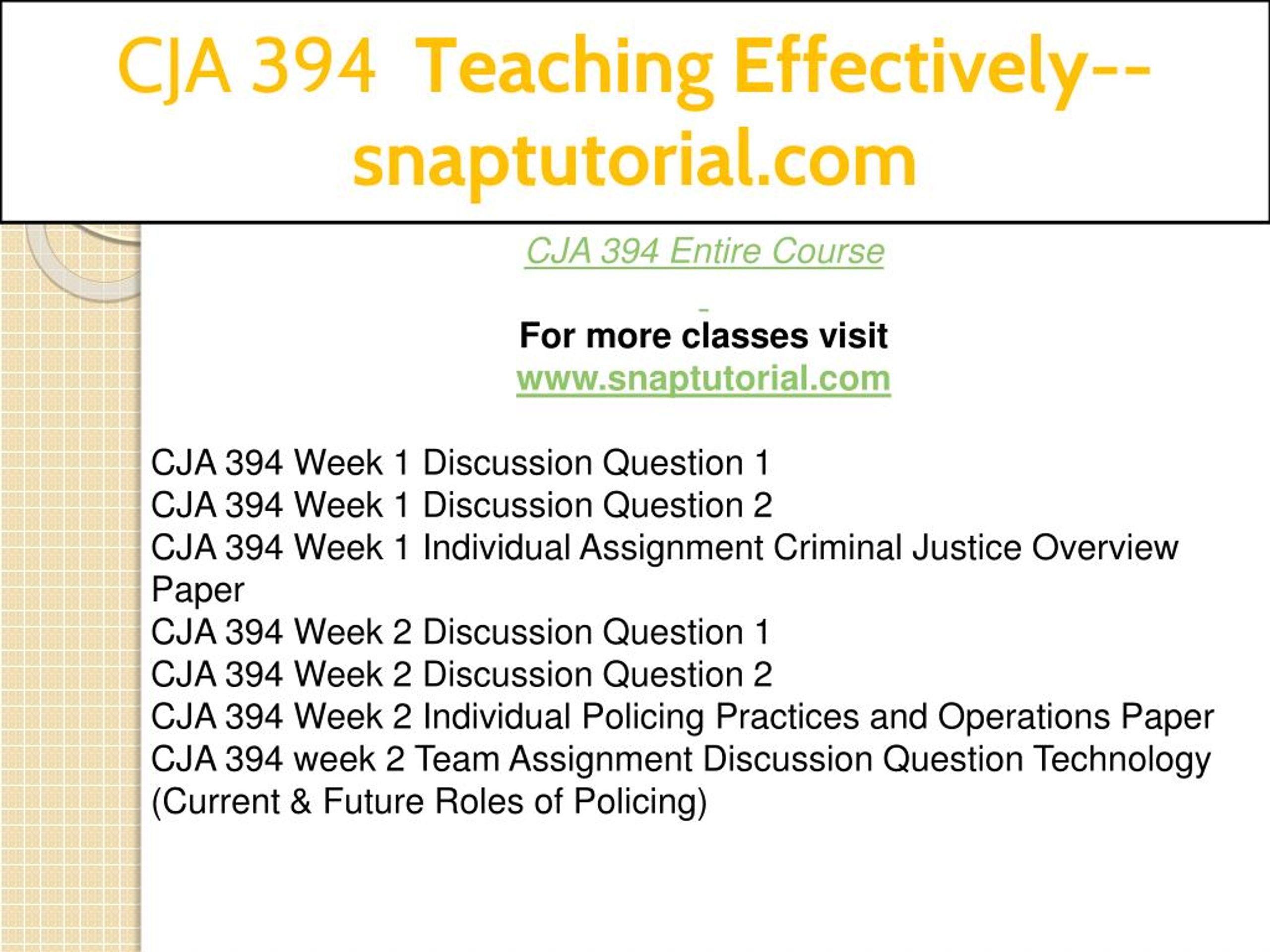 CJA 394 Teaching Effectively--snaptutorial.com

CJA 394 Entire Course

For more classes visit
www.snaptutorial.com

CJA 394 Week 1 Discussion Question 1
CJA 394 Week 1 Discussion Question 2
CJA 394 Week 1 Individual Assignment Criminal Justice Overview Paper
CJA 394 Week 2 Discussion Question 1
CJA 394 Week 2 Discussion Question 2
CJA 394 Week 2 Individual Policing Practices and Operations Paper
CJA 394 week 2 Team Assignment Discussion Question Technology (Current & Future Roles of Policing)